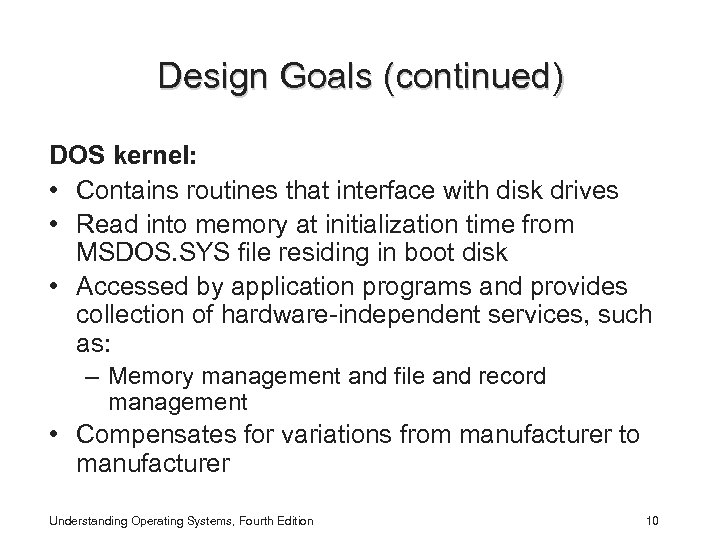 Design Goals (continued)

DOS kernel:

• Contains routines that interface with disk drives
• Read into memory at initialization time from MSDOS.SYS file residing in boot disk
• Accessed by application programs and provides collection of hardware-independent services, such as:
  – Memory management and file and record management
• Compensates for variations from manufacturer to manufacturer

Understanding Operating Systems, Fourth Edition

10